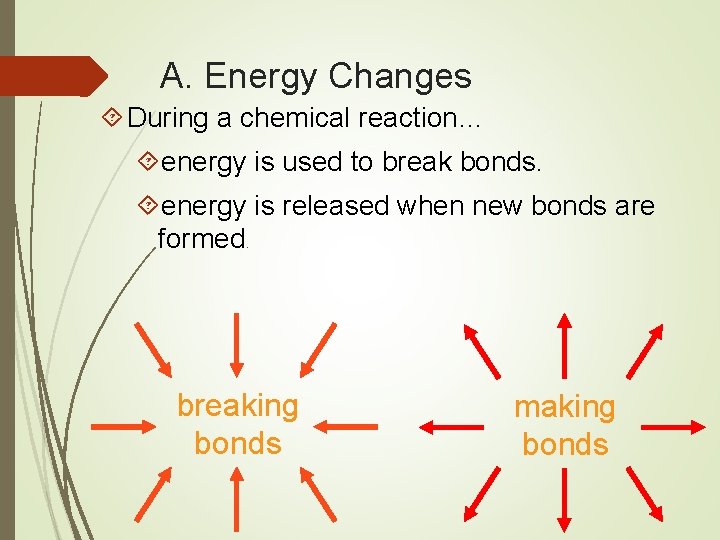 A. Energy Changes

During a chemical reaction…

energy is used to break bonds.

energy is released when new bonds are formed.

breaking bonds

making bonds